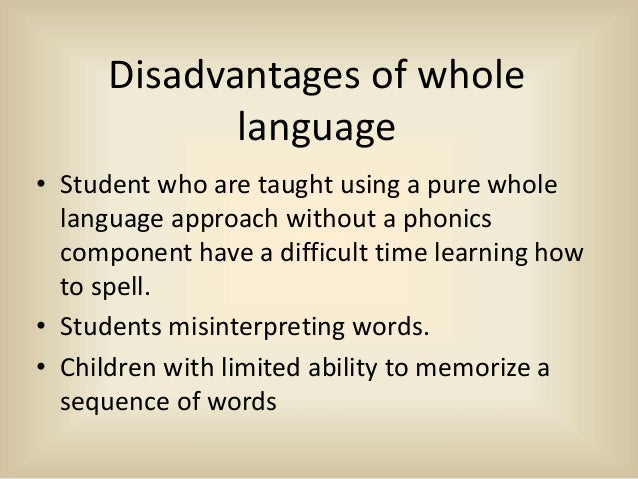 Disadvantages of whole language

• Student who are taught using a pure whole language approach without a phonics component have a difficult time learning how to spell.
• Students misinterpreting words.
• Children with limited ability to memorize a sequence of words